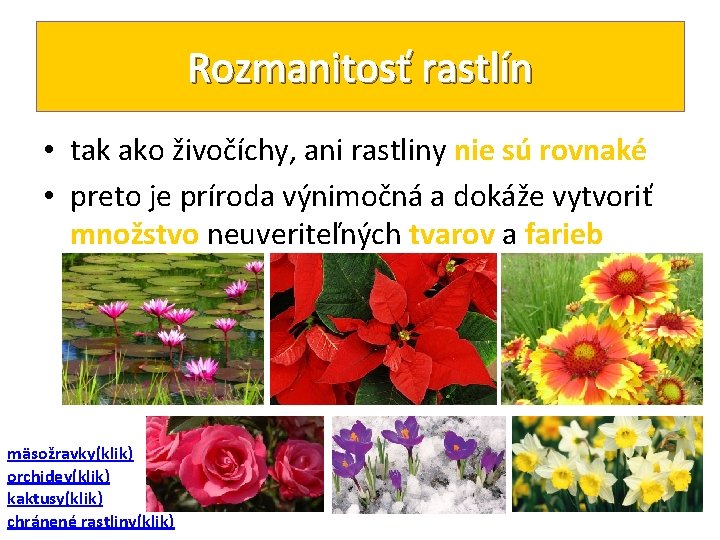 Rozmanitosť rastlín

• tak ako živočíchy, ani rastliny nie sú rovnaké

• preto je príroda výnimočná a dokáže vytvoriť množstvo neuveriteľných tvarov a farieb

mäsožravky(klik)
orchidey(klik)
kaktusy(klik)
chránené rastliny(klik)